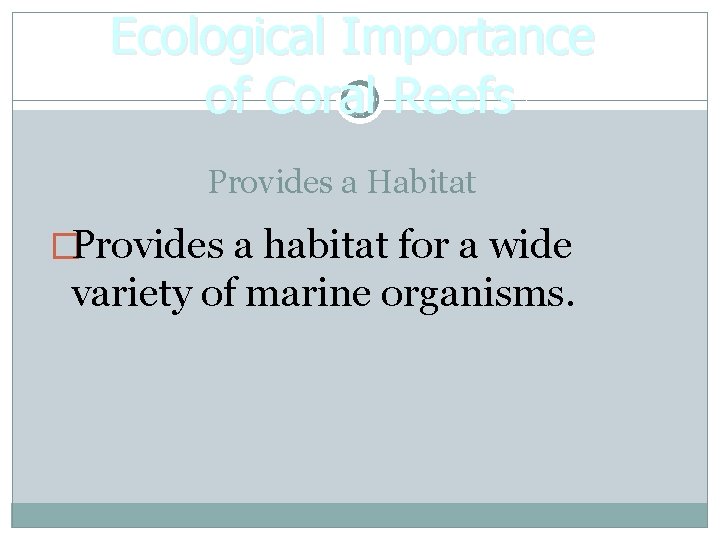 Ecological Importance of Coral Reefs

Provides a Habitat

Provides a habitat for a wide variety of marine organisms.